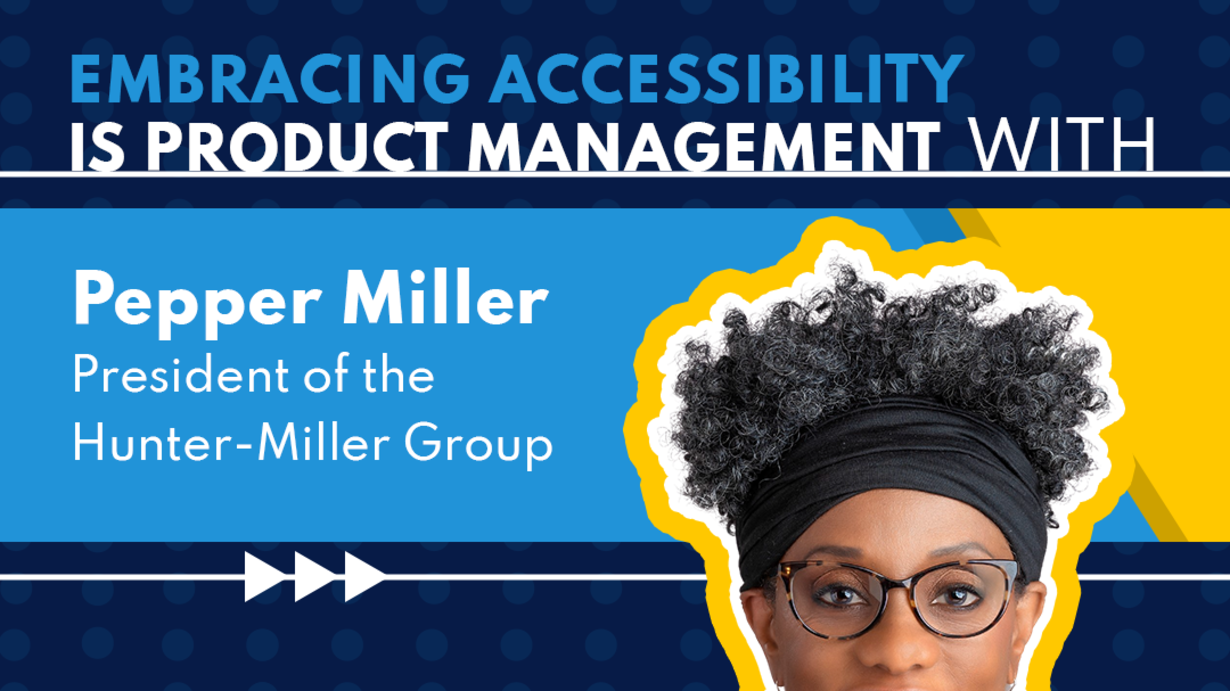 EMBRACING ACCESSIBILITY
IS PRODUCT MANAGEMENT WITH

Pepper Miller
President of the
Hunter-Miller Group